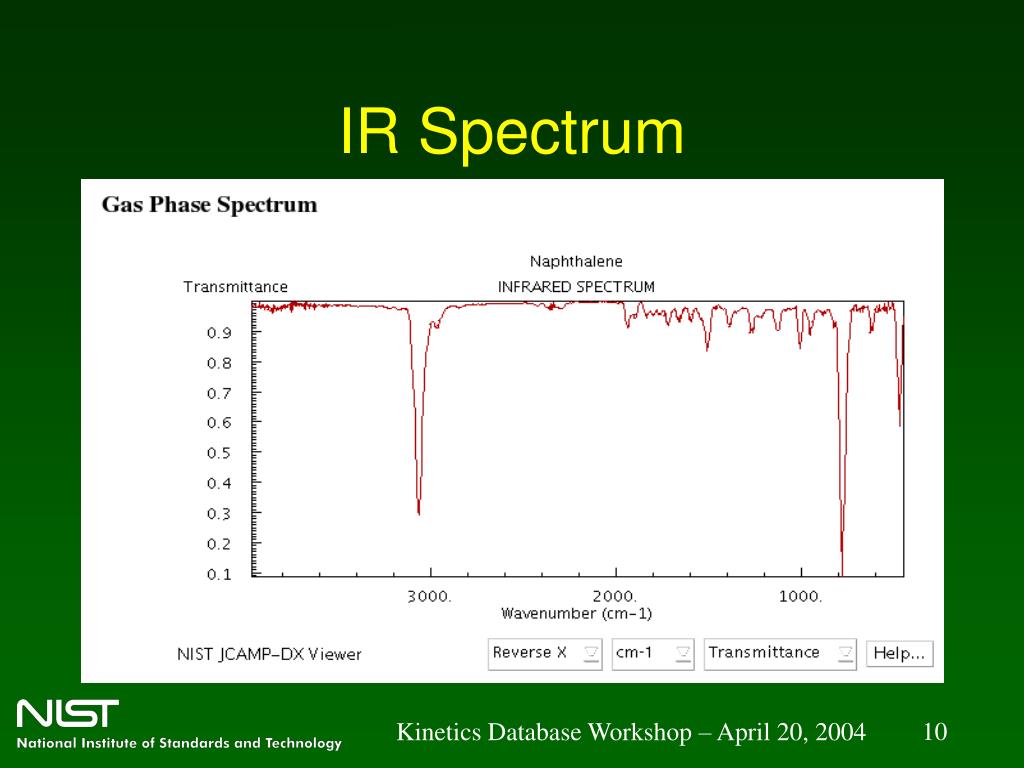 IR Spectrum

Gas Phase Spectrum

Naphthalene
INFRARED SPECTRUM

Transmittance

0.9
0.8
0.7
0.6
0.5
0.4
0.3
0.2
0.1

3000.
2000.
1000.
Wavenumber (cm-1)

NIST JCAMP-DX Viewer

Reverse X
cm-1
Transmittance
Help...

NIST
National Institute of Standards and Technology

Kinetics Database Workshop – April 20, 2004

10